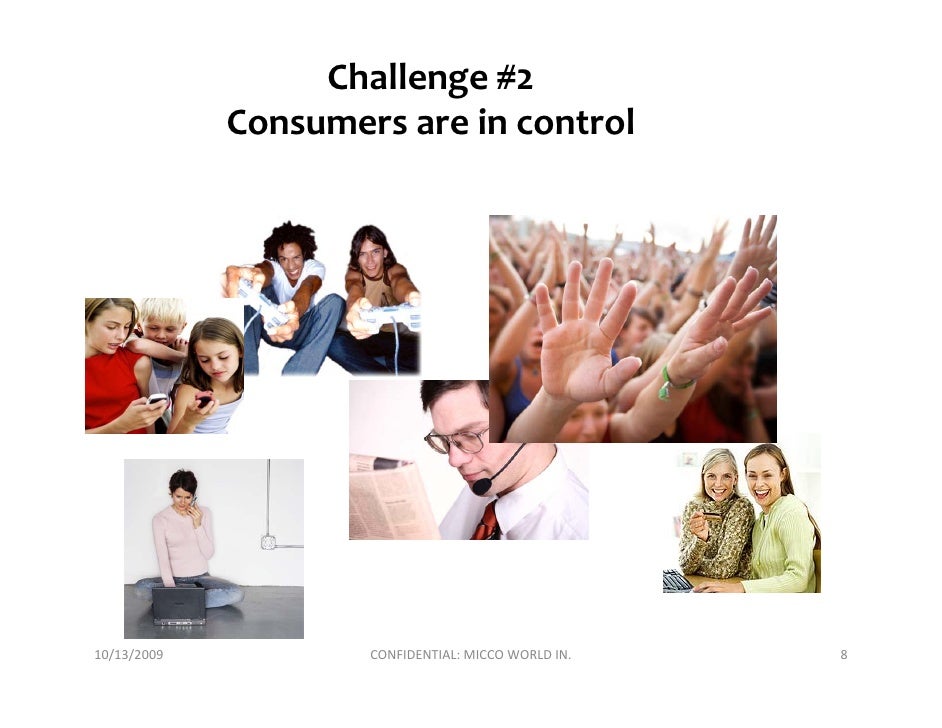 Challenge #2
Consumers are in control

10/13/2009

CONFIDENTIAL: MICCO WORLD IN.

8